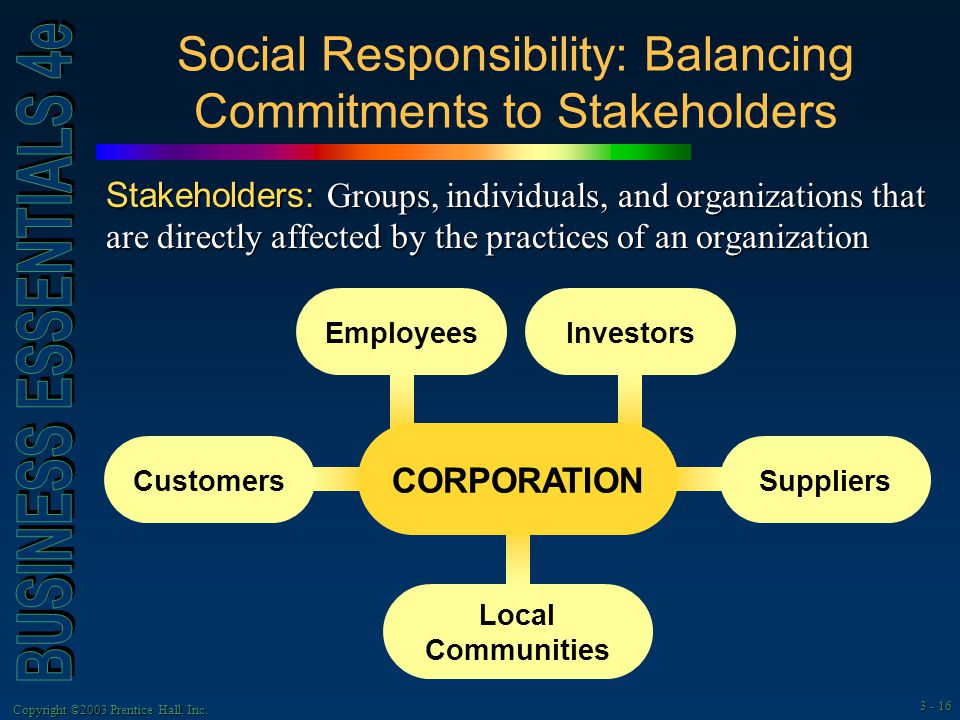 BUSINESS ESSENTIALS 4e

Social Responsibility: Balancing Commitments to Stakeholders

Stakeholders: Groups, individuals, and organizations that are directly affected by the practices of an organization

Employees

Investors

Customers

CORPORATION

Suppliers

Local Communities

Copyright ©2003 Prentice Hall, Inc.

3 - 16